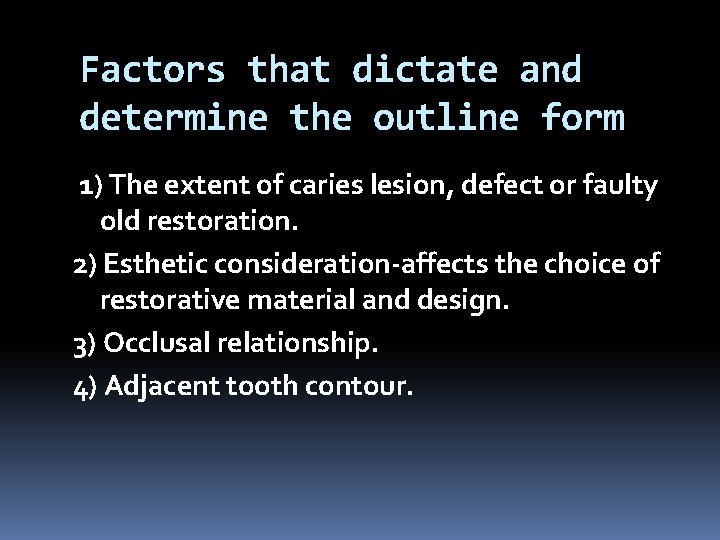 Factors that dictate and determine the outline form

1) The extent of caries lesion, defect or faulty old restoration.

2) Esthetic consideration-affects the choice of restorative material and design.

3) Occlusal relationship.

4) Adjacent tooth contour.